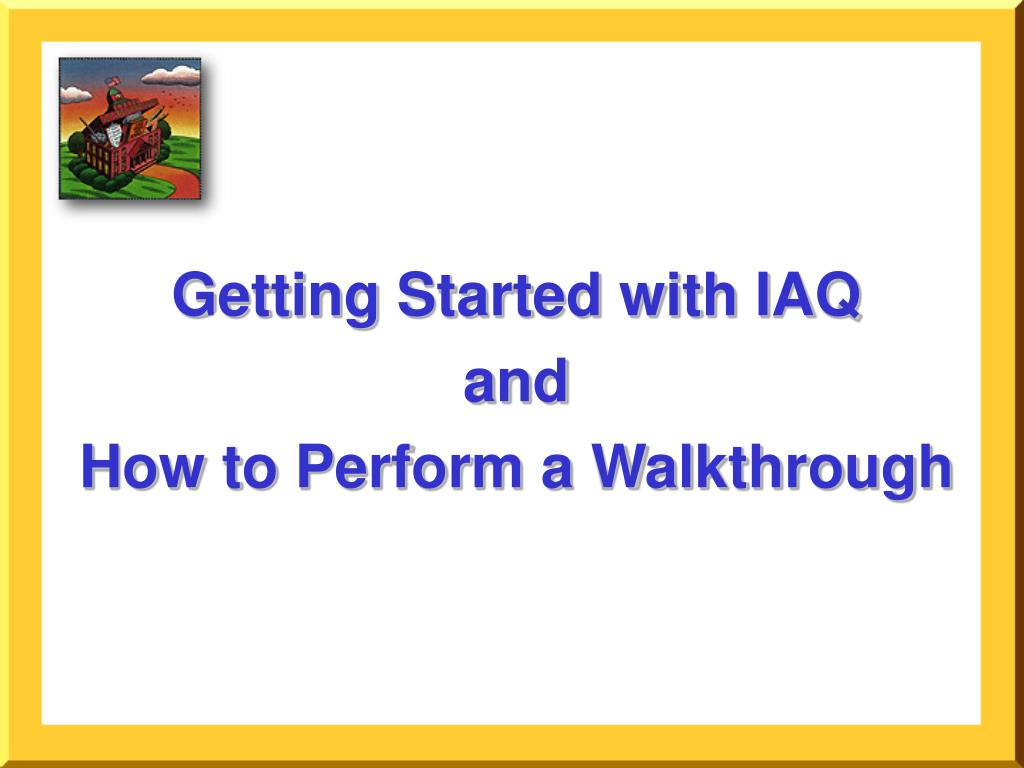 Getting Started with IAQ
and
How to Perform a Walkthrough